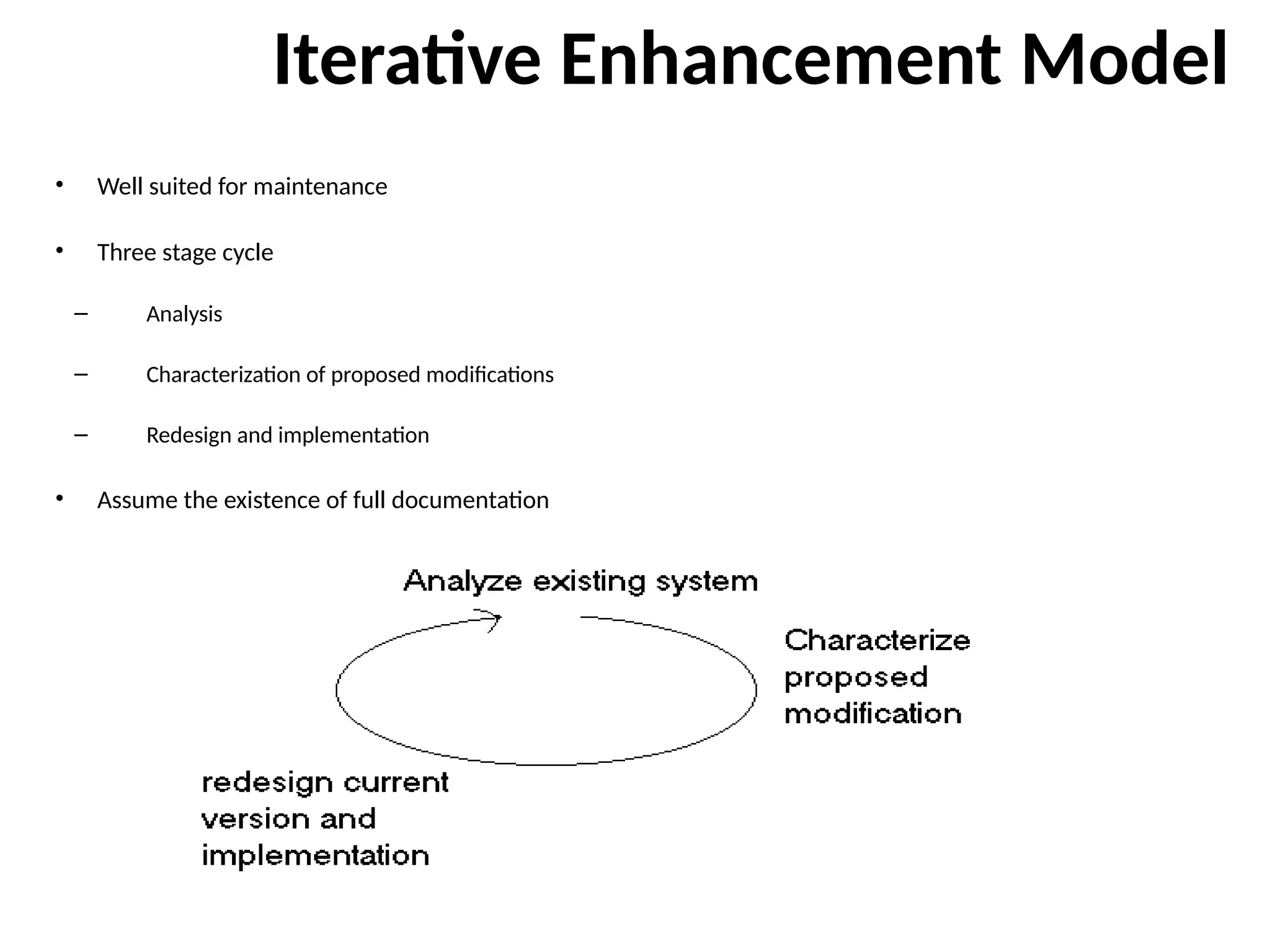 Iterative Enhancement Model

• Well suited for maintenance

• Three stage cycle

– Analysis

– Characterization of proposed modifications

– Redesign and implementation

• Assume the existence of full documentation

Analyze existing system

Characterize proposed modification

redesign current version and implementation